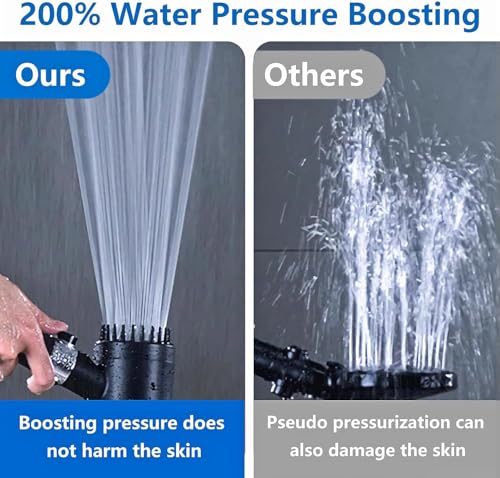 200% Water Pressure Boosting

Ours

Boosting pressure does not harm the skin

Others

Pseudo pressurization can also damage the skin